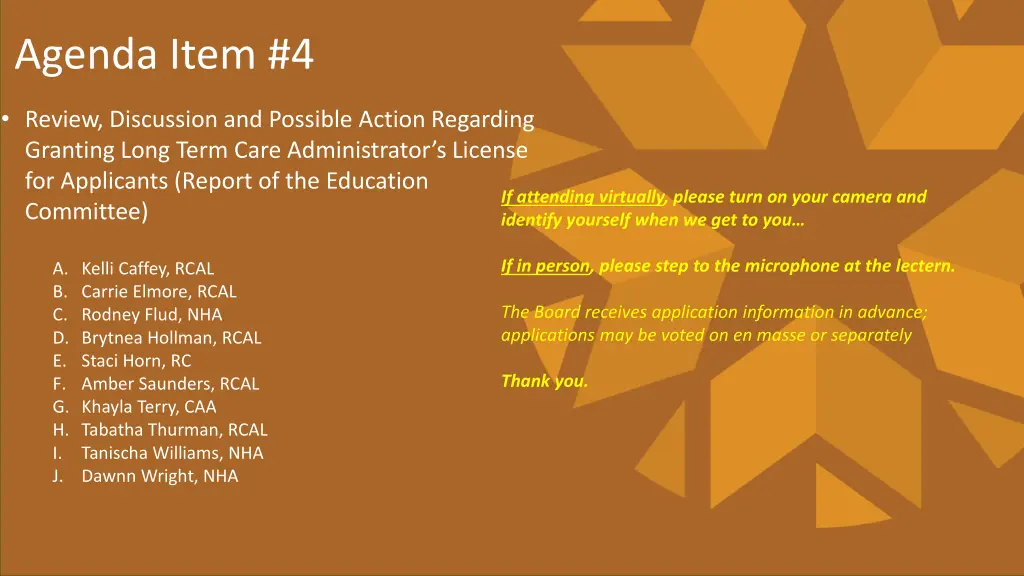 Agenda Item #4

• Review, Discussion and Possible Action Regarding Granting Long Term Care Administrator's License for Applicants (Report of the Education Committee)

A. Kelli Caffey, RCAL
B. Carrie Elmore, RCAL
C. Rodney Flud, NHA
D. Brytnea Hollman, RCAL
E. Staci Horn, RC
F. Amber Saunders, RCAL
G. Khayla Terry, CAA
H. Tabatha Thurman, RCAL
I. Tanischa Williams, NHA
J. Dawnn Wright, NHA

If attending virtually, please turn on your camera and identify yourself when we get to you…

If in person, please step to the microphone at the lectern.

The Board receives application information in advance; applications may be voted on en masse or separately

Thank you.